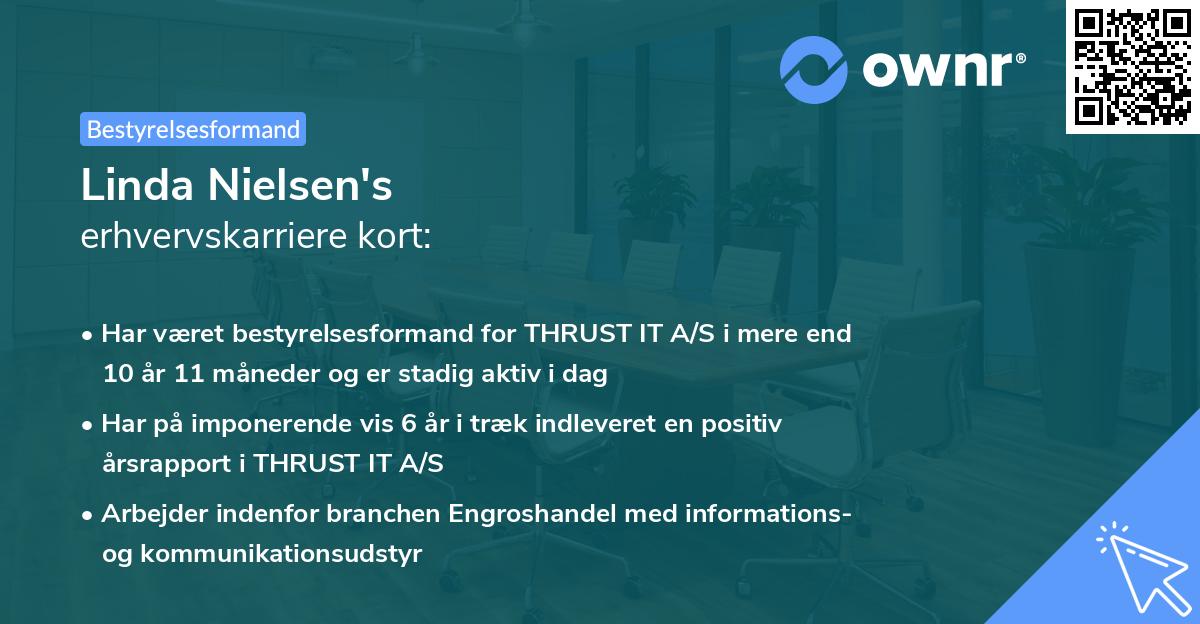 ownr®

Bestyrelsesformand

Linda Nielsen's
erhvervskarriere kort:

• Har været bestyrelsesformand for THRUST IT A/S i mere end 10 år 11 måneder og er stadig aktiv i dag

• Har på imponerende vis 6 år i træk indleveret en positiv årsrapport i THRUST IT A/S

• Arbejder indenfor branchen Engroshandel med informations- og kommunikationsudstyr